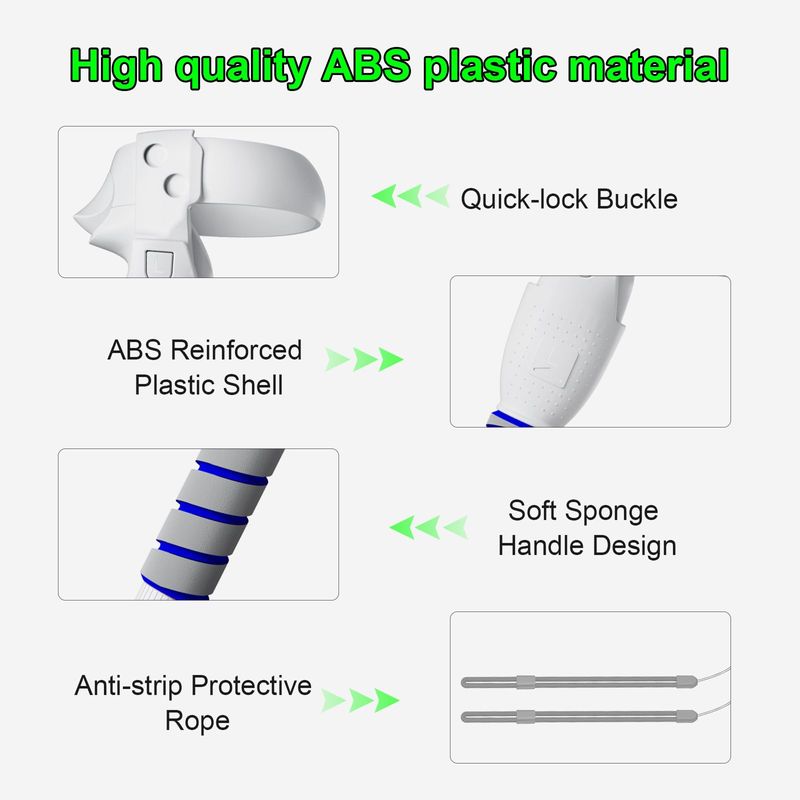 High quality ABS plastic material

Quick-lock Buckle

ABS Reinforced Plastic Shell

Soft Sponge Handle Design

Anti-strip Protective Rope